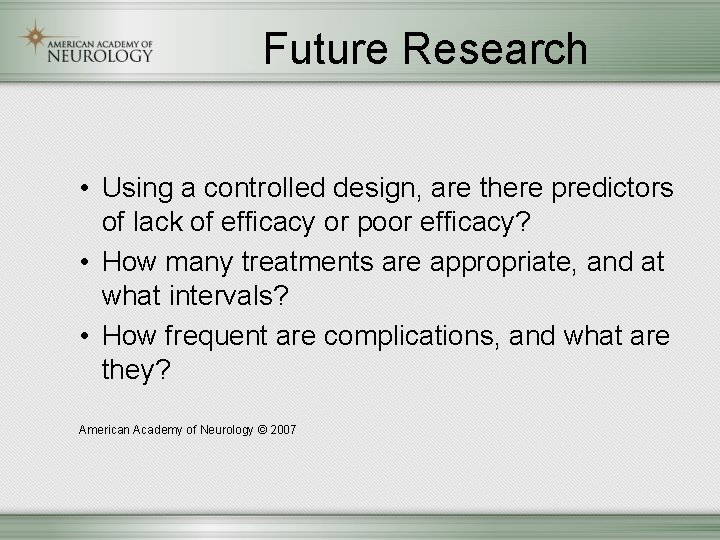 AMERICAN ACADEMY OF NEUROLOGY

Future Research

• Using a controlled design, are there predictors of lack of efficacy or poor efficacy?
• How many treatments are appropriate, and at what intervals?
• How frequent are complications, and what are they?

American Academy of Neurology © 2007